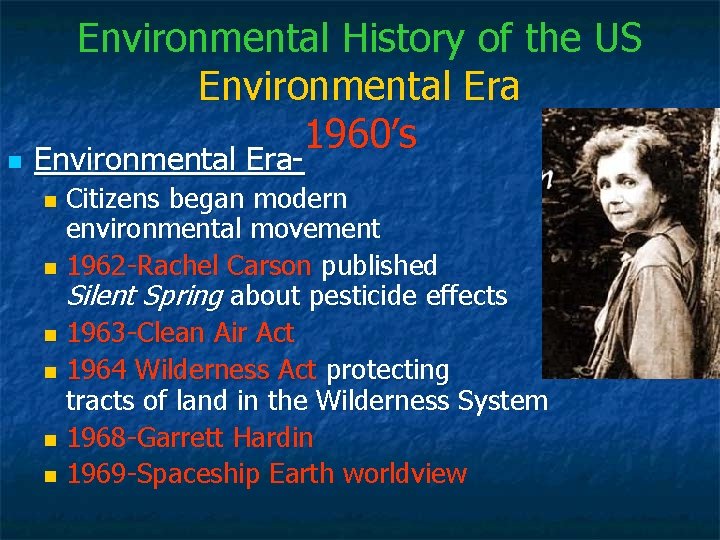 Environmental History of the US
Environmental Era
1960's

Environmental Era-
Citizens began modern environmental movement
1962-Rachel Carson published *Silent Spring* about pesticide effects
1963-Clean Air Act
1964 Wilderness Act protecting tracts of land in the Wilderness System
1968-Garrett Hardin
1969-Spaceship Earth worldview